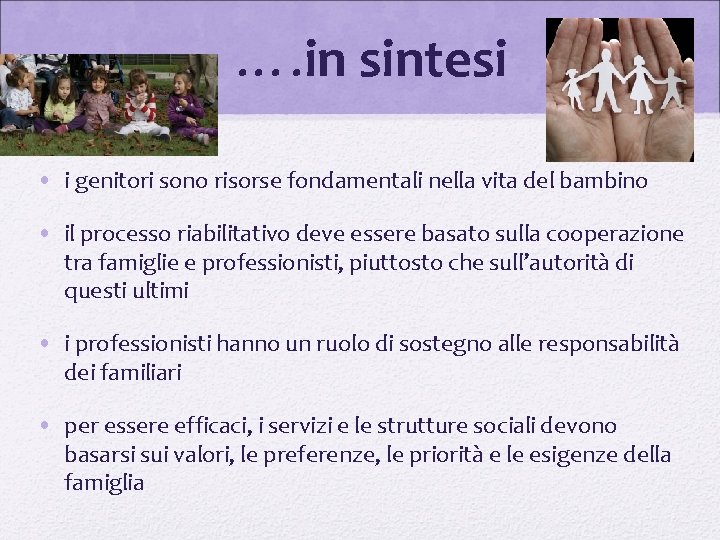 ….in sintesi

• i genitori sono risorse fondamentali nella vita del bambino

• il processo riabilitativo deve essere basato sulla cooperazione tra famiglie e professionisti, piuttosto che sull’autorità di questi ultimi

• i professionisti hanno un ruolo di sostegno alle responsabilità dei familiari

• per essere efficaci, i servizi e le strutture sociali devono basarsi sui valori, le preferenze, le priorità e le esigenze della famiglia